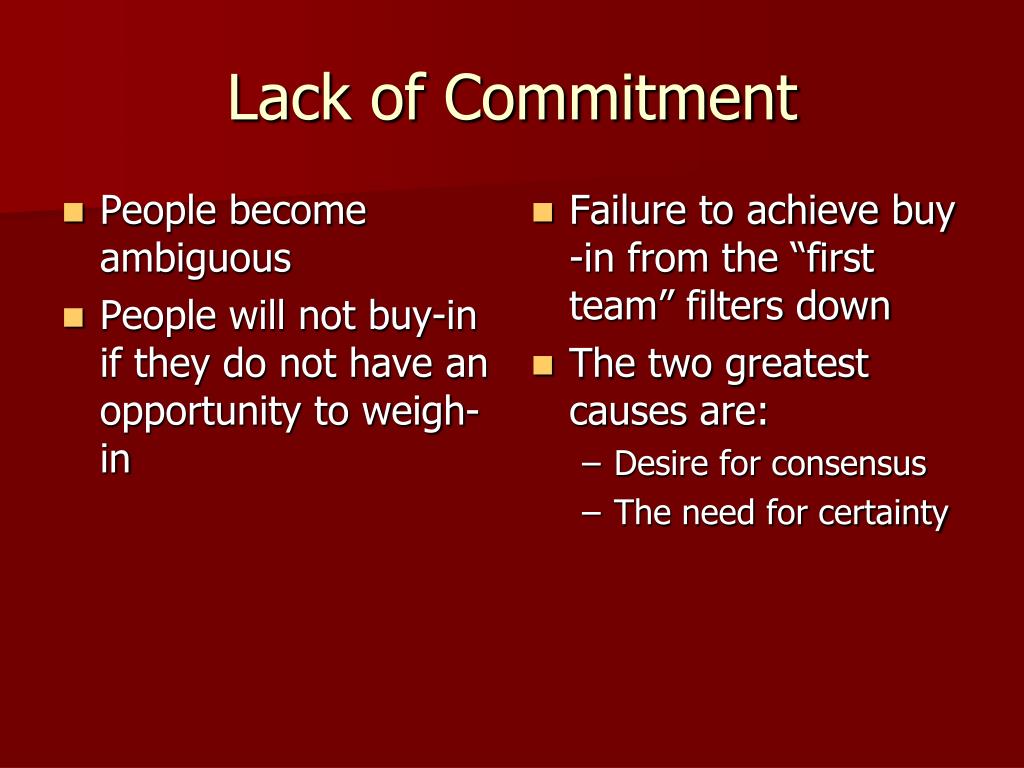 Lack of Commitment

- People become ambiguous
- People will not buy-in if they do not have an opportunity to weigh-in

- Failure to achieve buy-in from the “first team” filters down
- The two greatest causes are:
  – Desire for consensus
  – The need for certainty